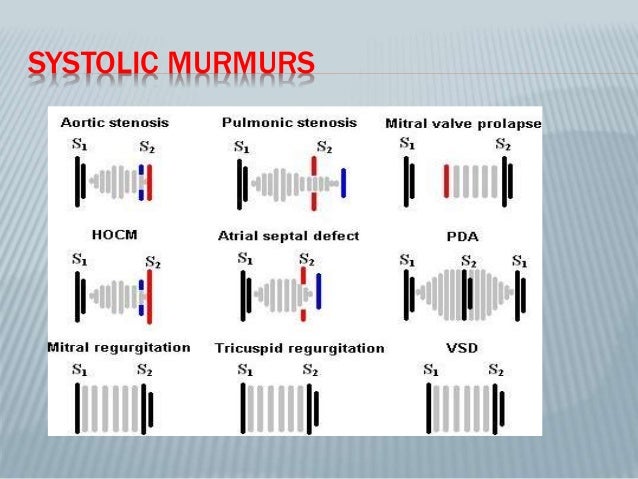 SYSTOLIC MURMURS

Aortic stenosis
$S_1$ $S_2$

Pulmonic stenosis
$S_1$ $S_2$

Mitral valve prolapse
$S_1$ $S_2$

HOCM
$S_1$ $S_2$

Atrial septal defect
$S_1$ $S_2$

PDA
$S_1$ $S_2$ $S_1$

Mitral regurgitation
$S_1$ $S_2$

Tricuspid regurgitation
$S_1$ $S_2$

VSD
$S_1$ $S_2$